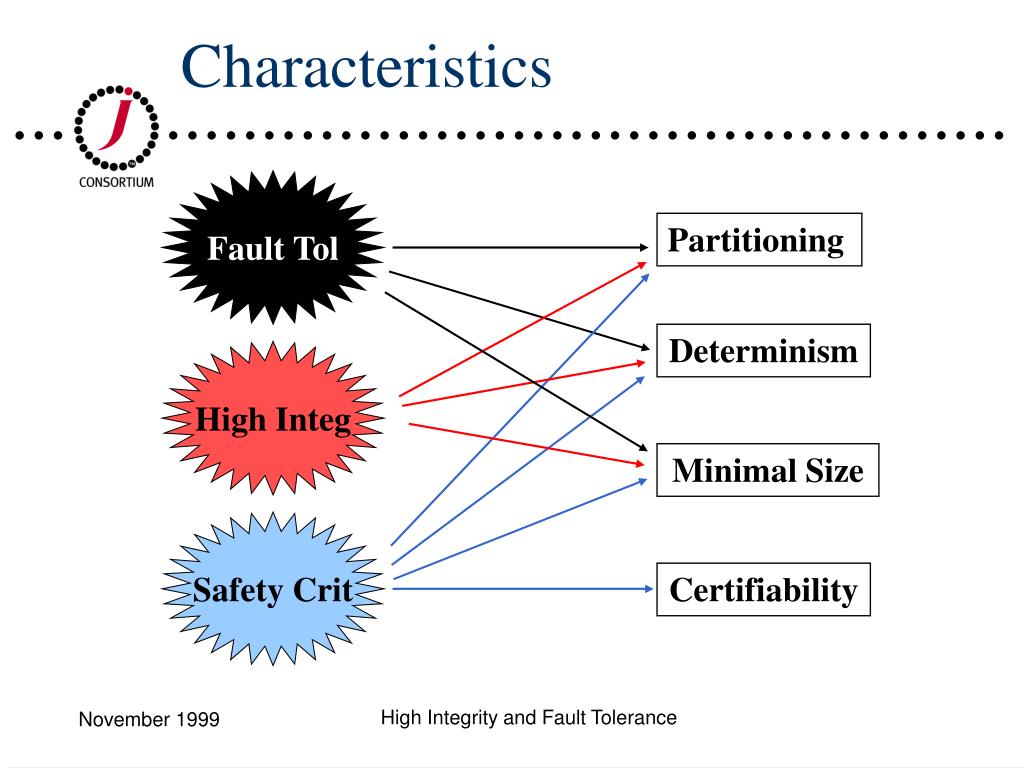 Characteristics

J
CONSORTIUM

Fault Tol

High Integ

Safety Crit

Partitioning

Determinism

Minimal Size

Certifiability

November 1999

High Integrity and Fault Tolerance